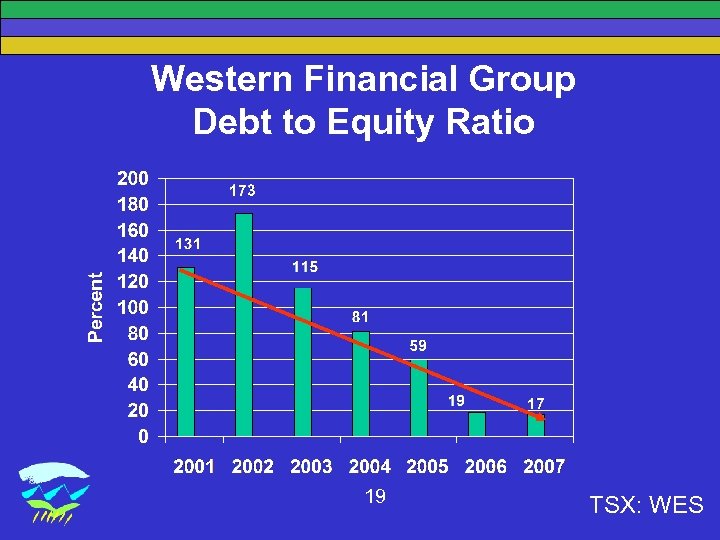 Western Financial Group
Debt to Equity Ratio

Percent

200
180
160
140
120
100
80
60
40
20
0

131
173
115
81
59
19
17

2001 2002 2003 2004 2005 2006 2007

19

TSX: WES